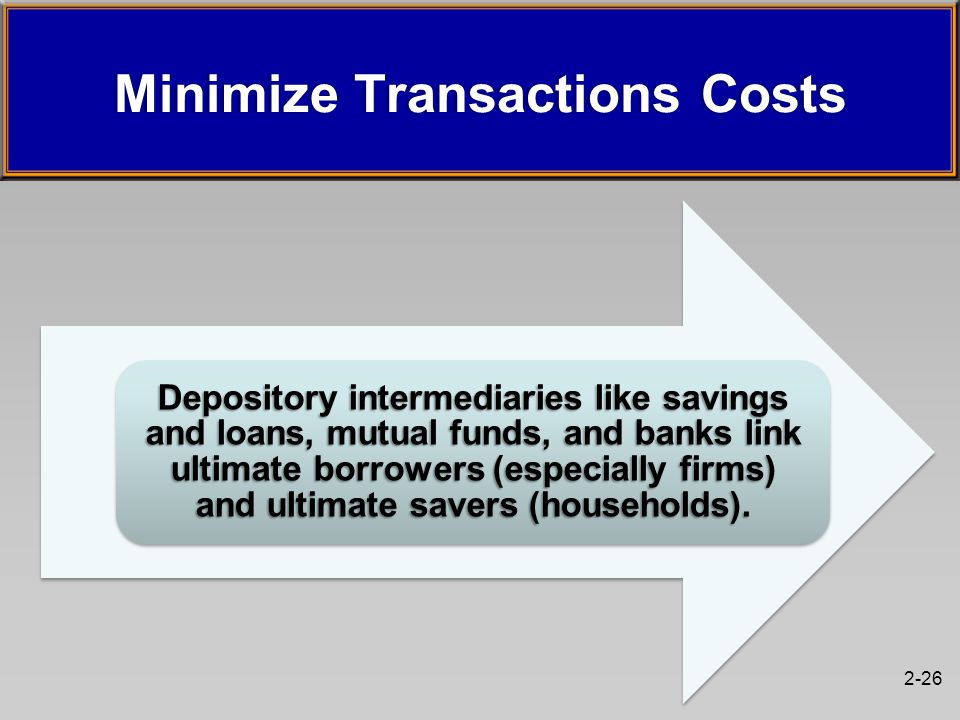 Minimize Transactions Costs

Depository intermediaries like savings and loans, mutual funds, and banks link ultimate borrowers (especially firms) and ultimate savers (households).

2-26